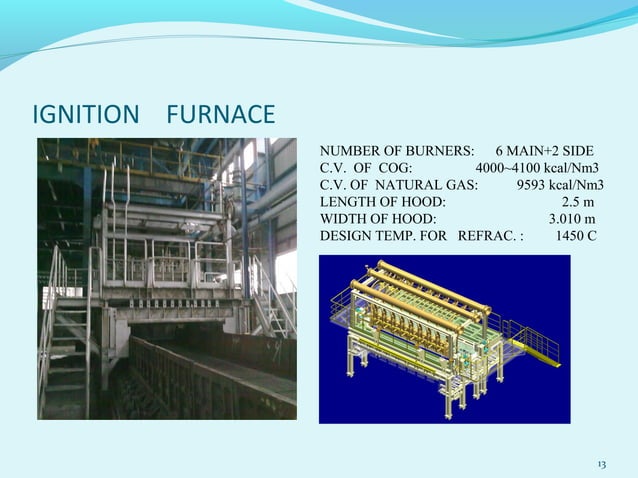 IGNITION FURNACE

NUMBER OF BURNERS: 6 MAIN+2 SIDE
C.V. OF COG: 4000~4100 kcal/Nm3
C.V. OF NATURAL GAS: 9593 kcal/Nm3
LENGTH OF HOOD: 2.5 m
WIDTH OF HOOD: 3.010 m
DESIGN TEMP. FOR REFRAC. : 1450 C

13